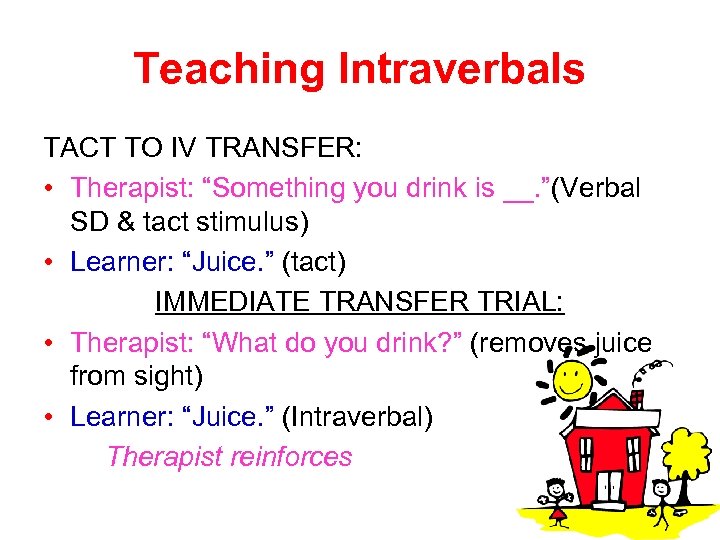 Teaching Intraverbals

TACT TO IV TRANSFER:

• Therapist: “Something you drink is __.”(Verbal SD & tact stimulus)
• Learner: “Juice.” (tact)

IMMEDIATE TRANSFER TRIAL:

• Therapist: “What do you drink?” (removes juice from sight)
• Learner: “Juice.” (Intraverbal)

Therapist reinforces